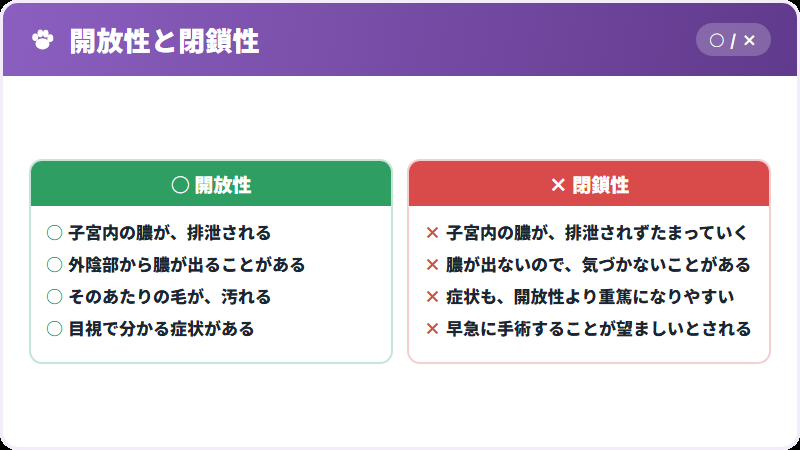 開放性と閉鎖性

○ / ×

○ 開放性

○ 子宮内の膿が、排泄される
○ 外陰部から膿が出ることがある
○ そのあたりの毛が、汚れる
○ 目視で分かる症状がある

× 閉鎖性

× 子宮内の膿が、排泄されずたまっていく
× 膿が出ないので、気づかないことがある
× 症状も、開放性より重篤になりやすい
× 早急に手術することが望ましいとされる